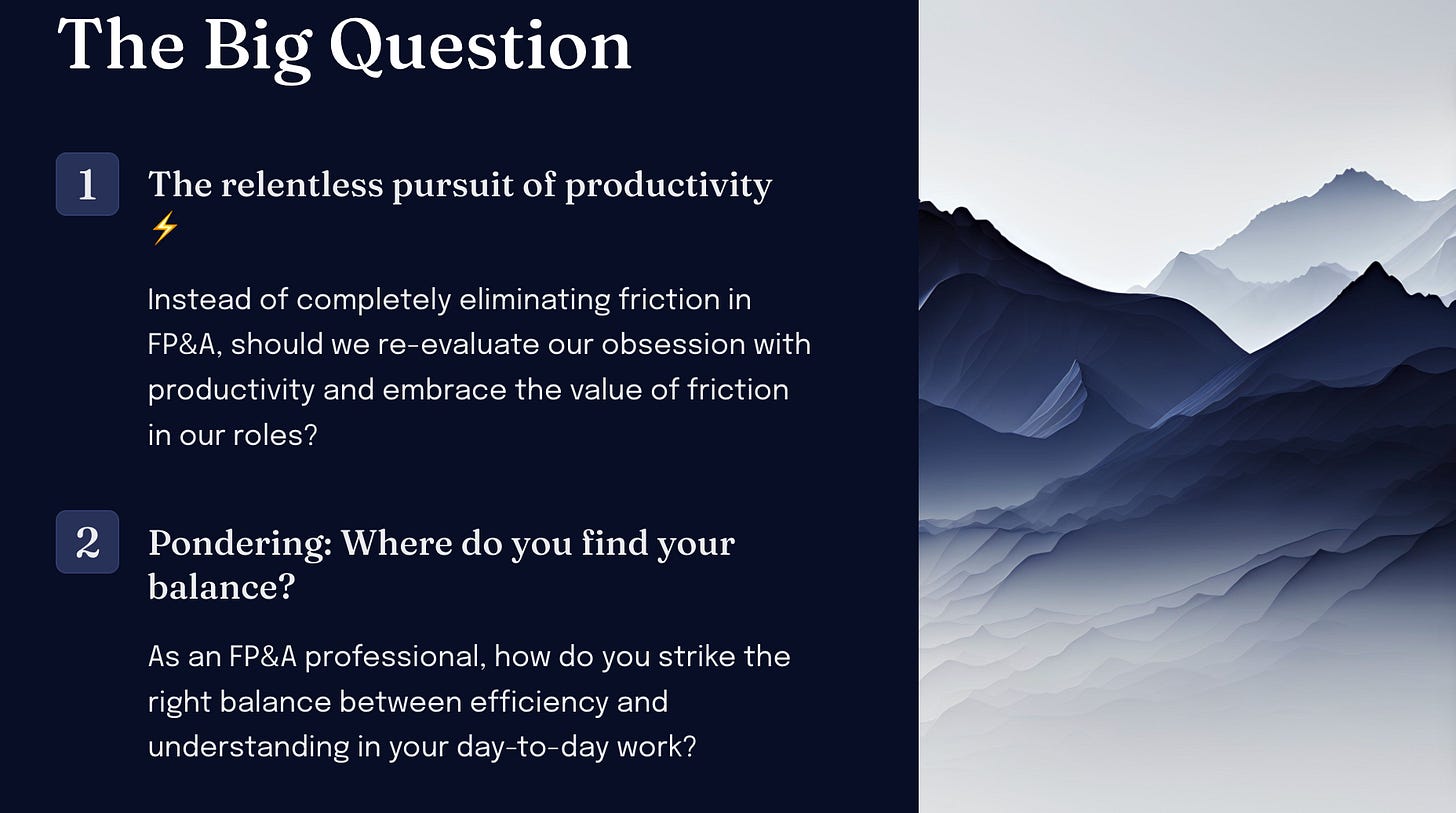 The Big Question

1

The relentless pursuit of productivity ⚡

Instead of completely eliminating friction in FP&A, should we re-evaluate our obsession with productivity and embrace the value of friction in our roles?

2

Pondering: Where do you find your balance?

As an FP&A professional, how do you strike the right balance between efficiency and understanding in your day-to-day work?